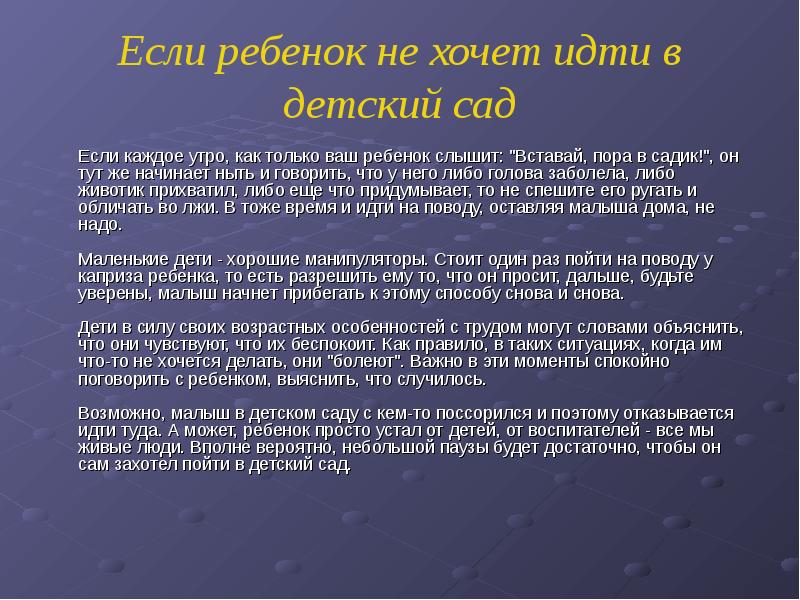 Если ребенок не хочет идти в детский сад

Если каждое утро, как только ваш ребенок слышит: "Вставай, пора в садик!", он тут же начинает ныть и говорить, что у него либо голова заболела, либо животик прихватил, либо еще что придумывает, то не спешите его ругать и обличать во лжи. В тоже время и идти на поводу, оставляя малыша дома, не надо.

Маленькие дети - хорошие манипуляторы. Стоит один раз пойти на поводу у каприза ребенка, то есть разрешить ему то, что он просит, дальше, будьте уверены, малыш начнет прибегать к этому способу снова и снова.

Дети в силу своих возрастных особенностей с трудом могут словами объяснить, что они чувствуют, что их беспокоит. Как правило, в таких ситуациях, когда им что-то не хочется делать, они "болеют". Важно в эти моменты спокойно поговорить с ребенком, выяснить, что случилось.

Возможно, малыш в детском саду с кем-то поссорился и поэтому отказывается идти туда. А может, ребенок просто устал от детей, от воспитателей - все мы живые люди. Вполне вероятно, небольшой паузы будет достаточно, чтобы он сам захотел пойти в детский сад.